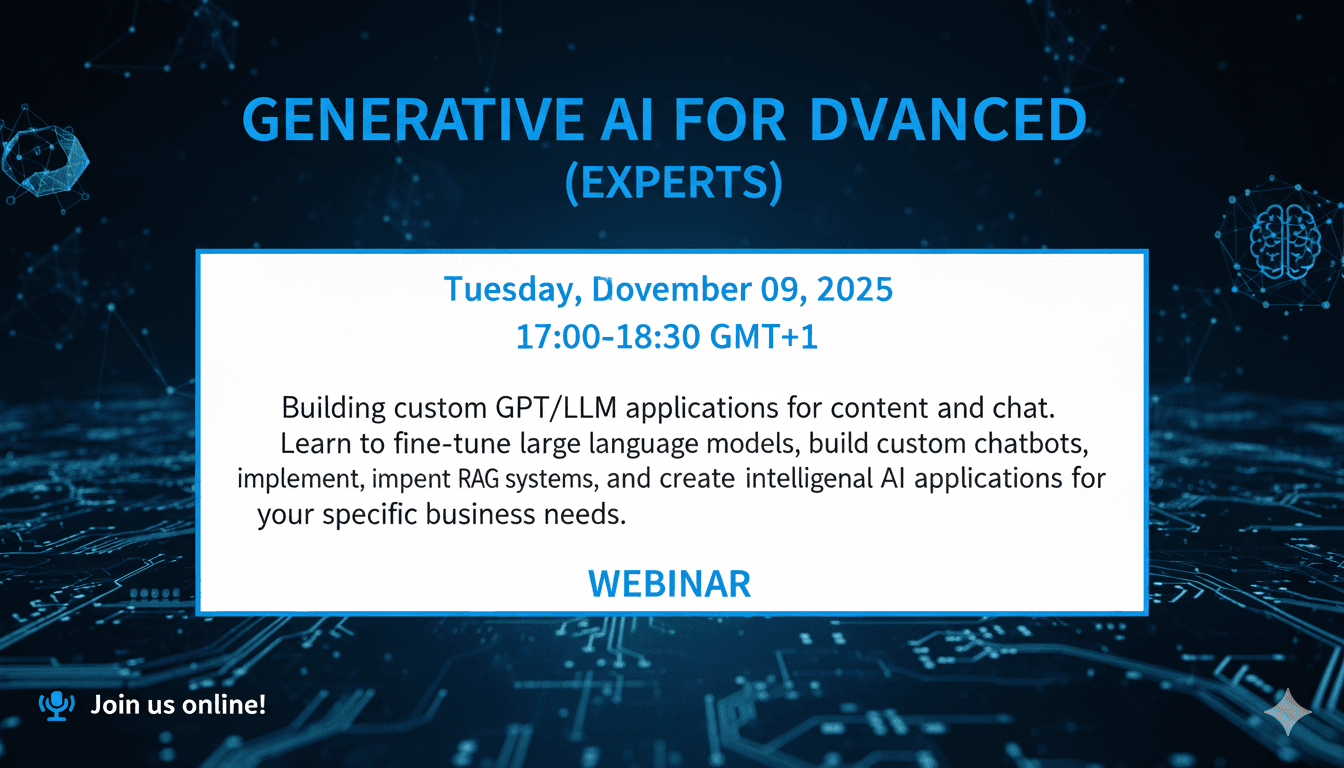 GENERATIVE AI FOR DVANCED
(EXPERTS)

Tuesday, Dovember 09, 2025
17:00-18:30 GMT+1

Building custom GPT/LLM applications for content and chat. Learn to fine-tune large language models, build custom chatbots, implement, impent RAG systems, and create intelligenal AI applications for your specific business needs.

WEBINAR

Join us online!